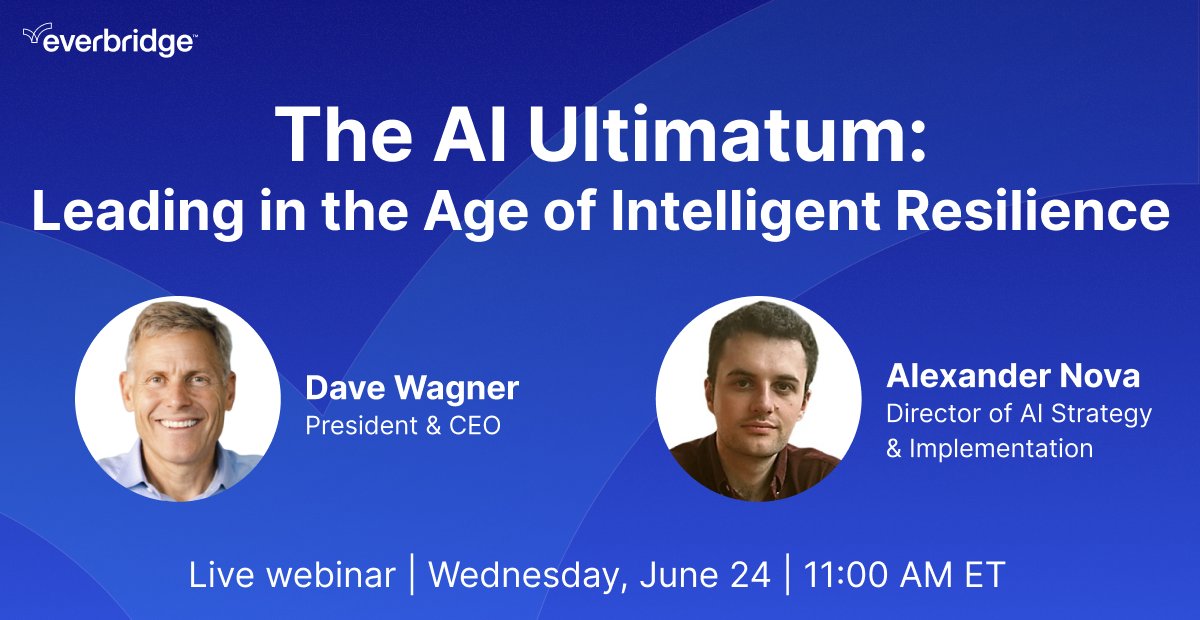 everbridge™

The AI Ultimatum:
Leading in the Age of Intelligent Resilience

Dave Wagner
President & CEO

Alexander Nova
Director of AI Strategy & Implementation

Live webinar | Wednesday, June 24 | 11:00 AM ET